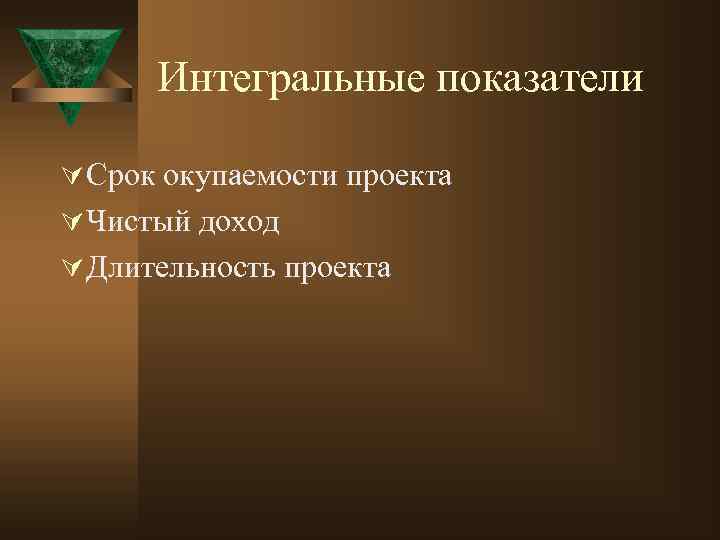 Интегральные показатели

Срок окупаемости проекта
Чистый доход
Длительность проекта